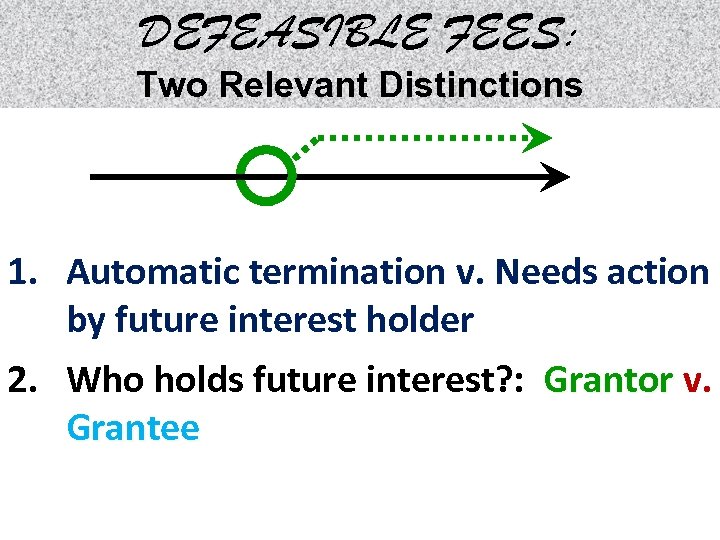 DEFEASIBLE FEES:
Two Relevant Distinctions

1. Automatic termination v. Needs action by future interest holder

2. Who holds future interest?: Grantor v. Grantee